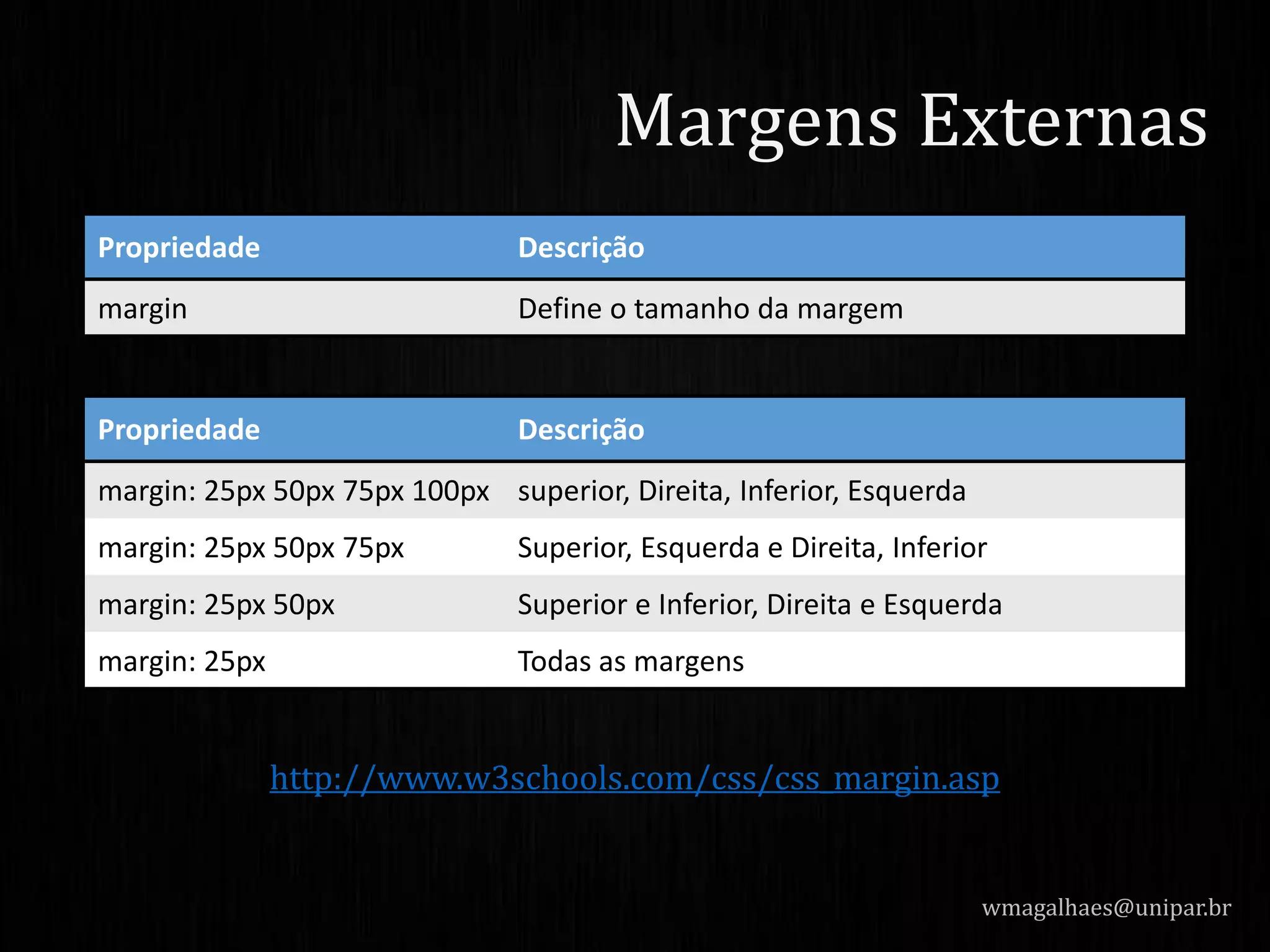 Margens Externas

| Propriedade | Descrição |
|---|---|
| margin | Define o tamanho da margem |

| Propriedade | Descrição |
|---|---|
| margin: 25px 50px 75px 100px | superior, Direita, Inferior, Esquerda |
| margin: 25px 50px 75px | Superior, Esquerda e Direita, Inferior |
| margin: 25px 50px | Superior e Inferior, Direita e Esquerda |
| margin: 25px | Todas as margens |

http://www.w3schools.com/css/css_margin.asp

wmagalhaes@unipar.br